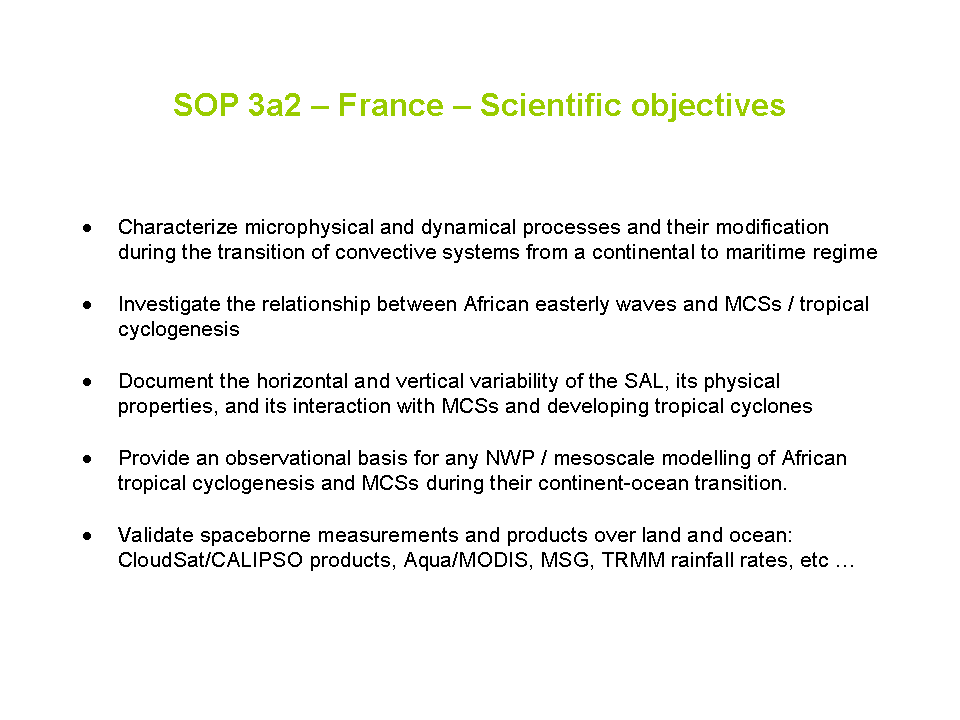 SOP 3a2 – France – Scientific objectives

• Characterize microphysical and dynamical processes and their modification during the transition of convective systems from a continental to maritime regime

• Investigate the relationship between African easterly waves and MCSs / tropical cyclogenesis

• Document the horizontal and vertical variability of the SAL, its physical properties, and its interaction with MCSs and developing tropical cyclones

• Provide an observational basis for any NWP / mesoscale modelling of African tropical cyclogenesis and MCSs during their continent-ocean transition.

• Validate spaceborne measurements and products over land and ocean: CloudSat/CALIPSO products, Aqua/MODIS, MSG, TRMM rainfall rates, etc …